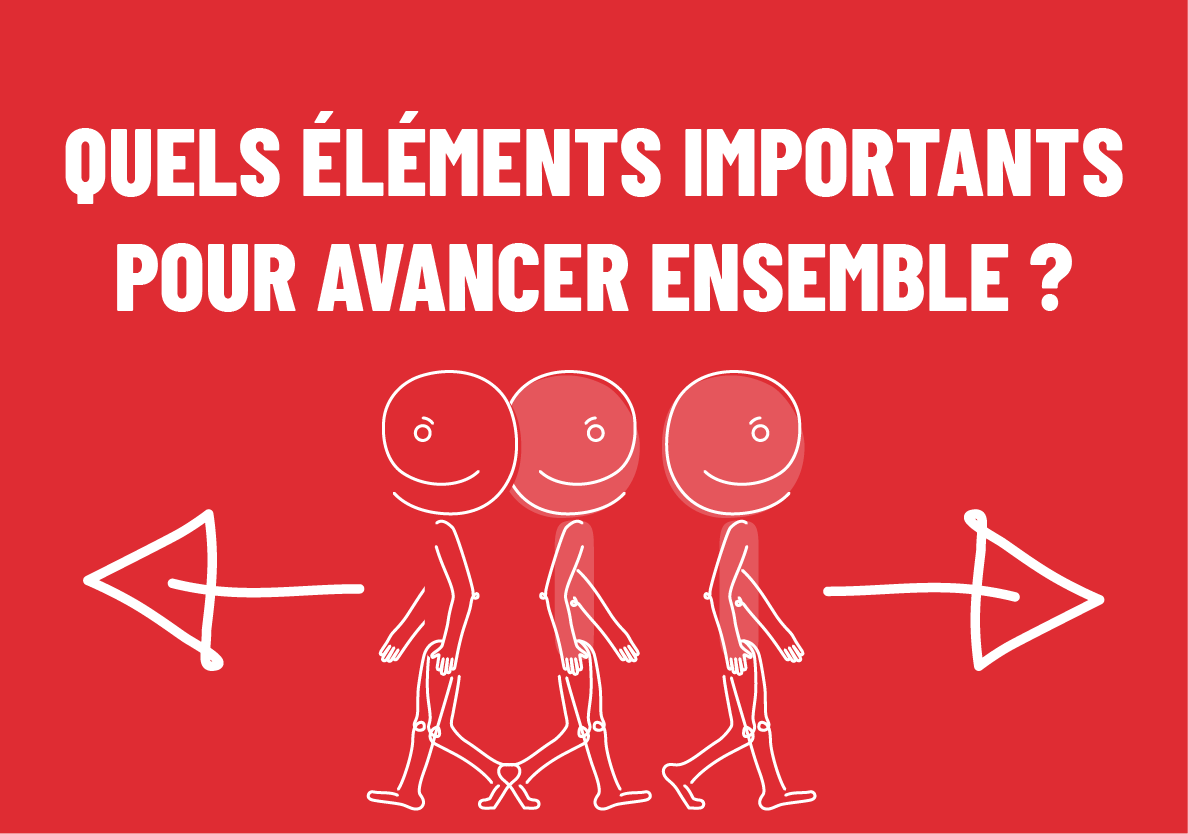 QUELS ÉLÉMENTS IMPORTANTS POUR AVANCER ENSEMBLE ?